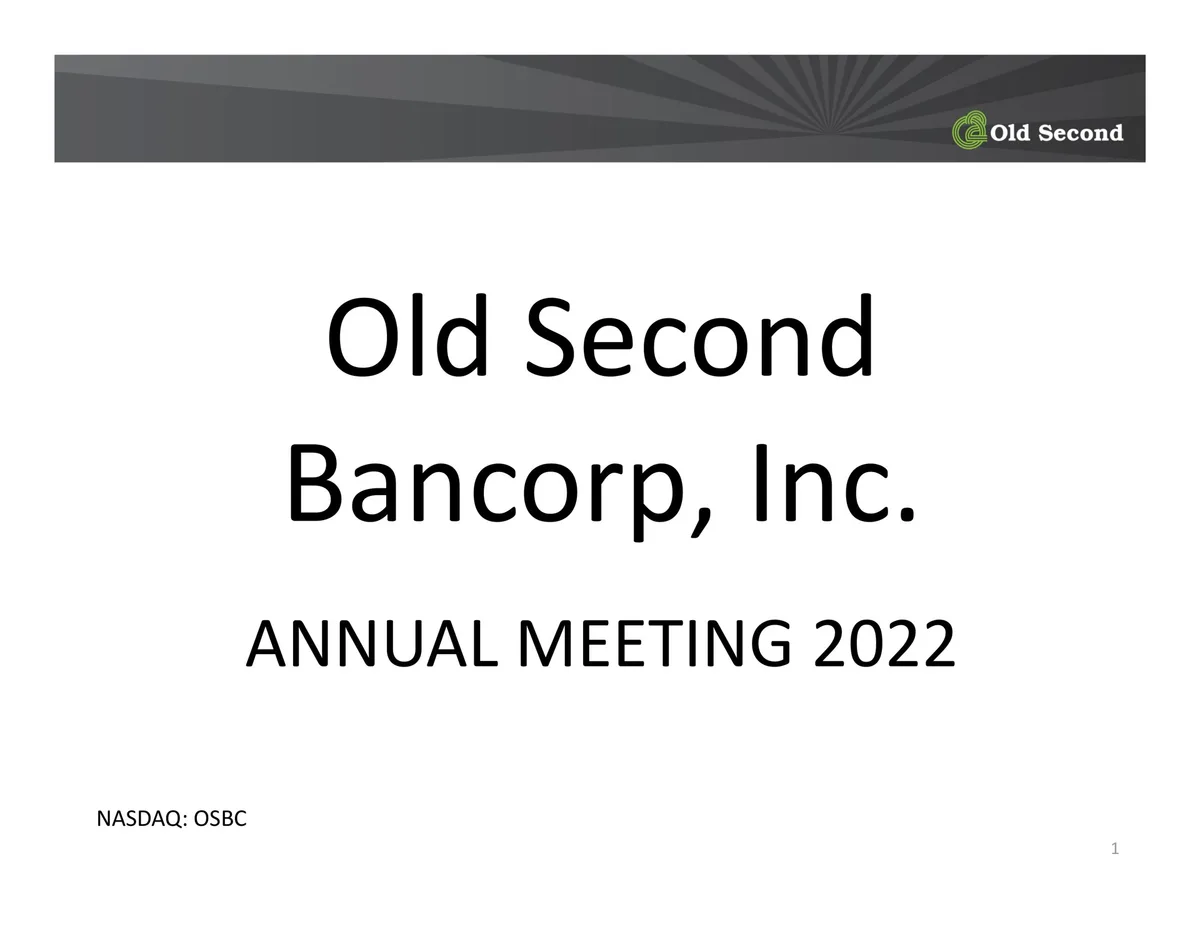 Old Second

Old Second Bancorp, Inc.

ANNUAL MEETING 2022

NASDAQ: OSBC

1